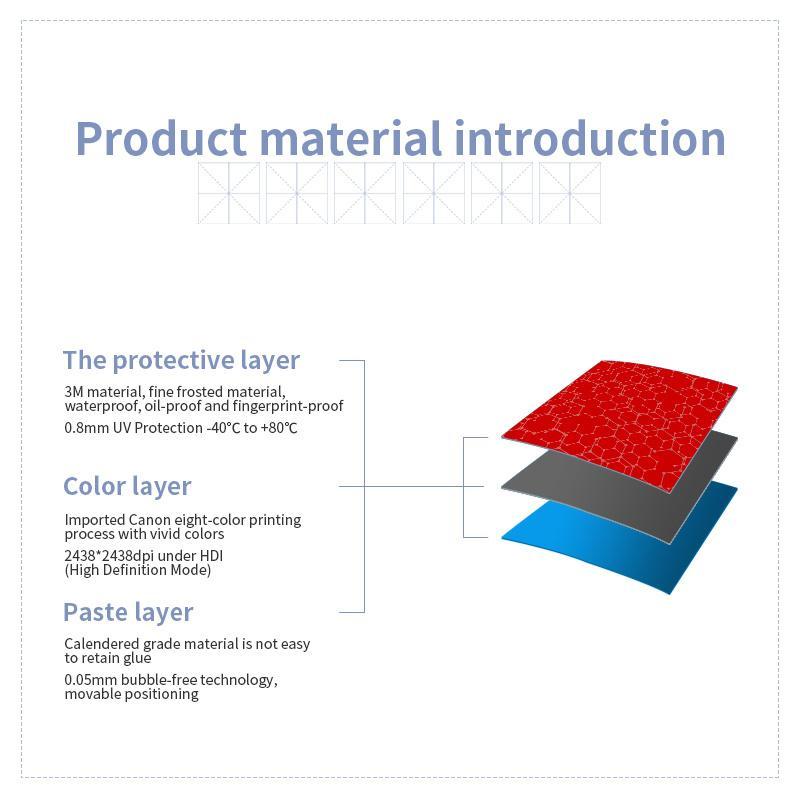 Product material introduction

The protective layer

3M material, fine frosted material, waterproof, oil-proof and fingerprint-proof

0.8mm UV Protection -40°C to +80°C

Color layer

Imported Canon eight-color printing process with vivid colors

2438*2438dpi under HDI (High Definition Mode)

Paste layer

Calendered grade material is not easy to retain glue

0.05mm bubble-free technology, movable positioning